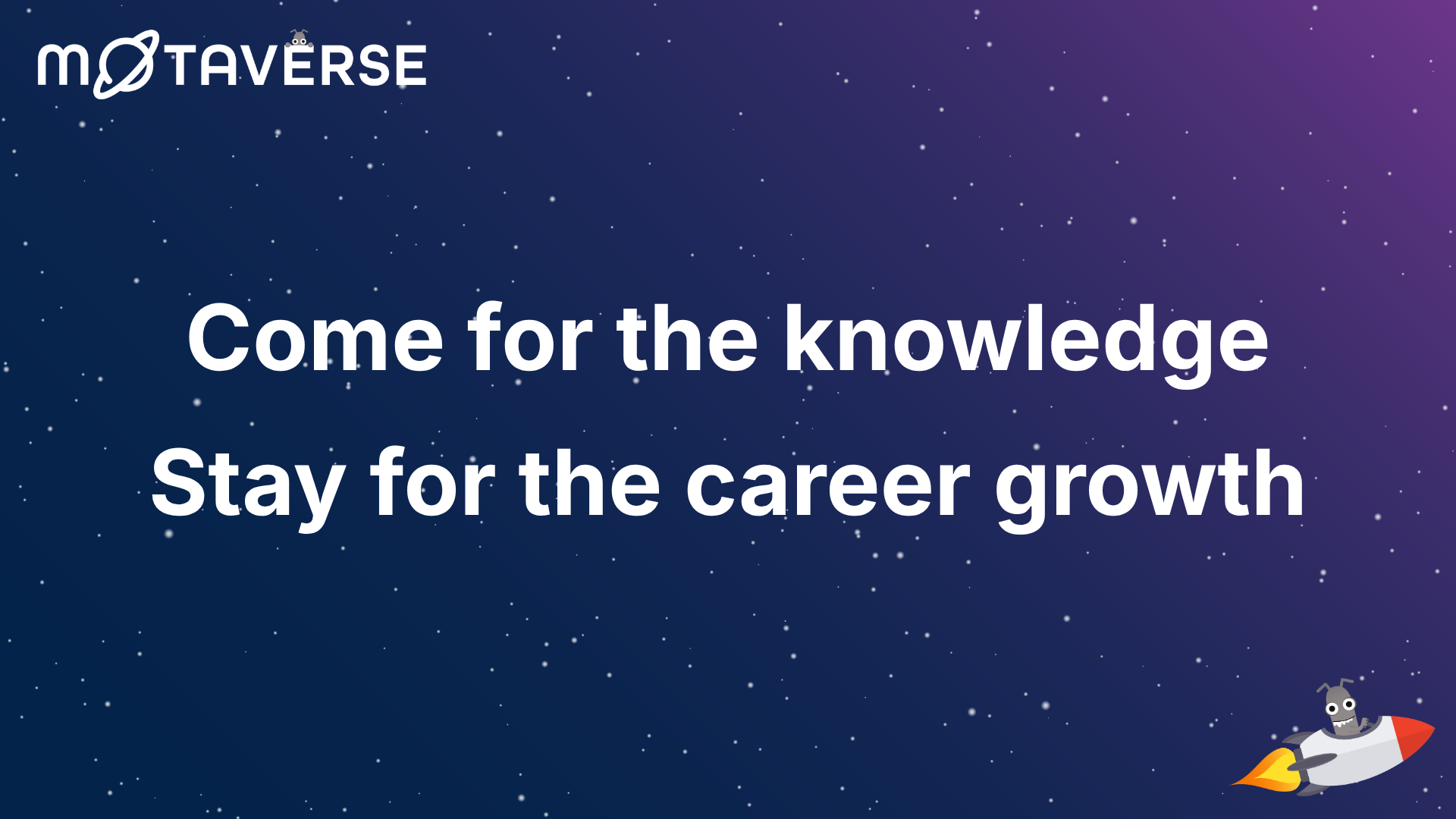 MOTAVERSE

Come for the knowledge
Stay for the career growth